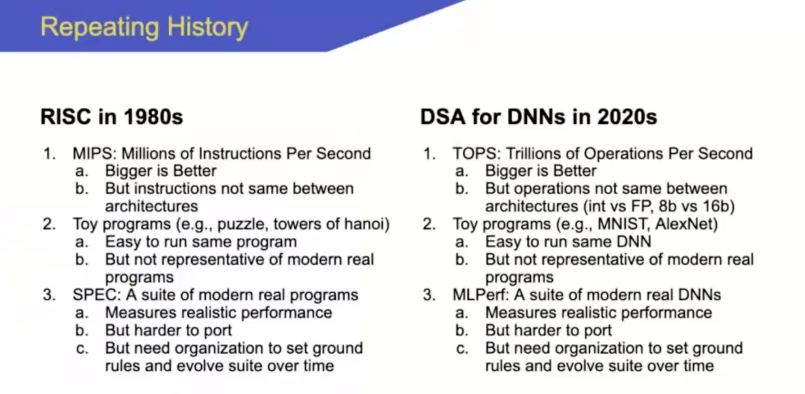 Repeating History

RISC in 1980s

1. MIPS: Millions of Instructions Per Second
a. Bigger is Better
b. But instructions not same between architectures
2. Toy programs (e.g., puzzle, towers of hanoi)
a. Easy to run same program
b. But not representative of modern real programs
3. SPEC: A suite of modern real programs
a. Measures realistic performance
b. But harder to port
c. But need organization to set ground rules and evolve suite over time

DSA for DNNs in 2020s

1. TOPS: Trillions of Operations Per Second
a. Bigger is Better
b. But operations not same between architectures (int vs FP, 8b vs 16b)
2. Toy programs (e.g., MNIST, AlexNet)
a. Easy to run same DNN
b. But not representative of modern real programs
3. MLPerf: A suite of modern real DNNs
a. Measures realistic performance
b. But harder to port
c. But need organization to set ground rules and evolve suite over time